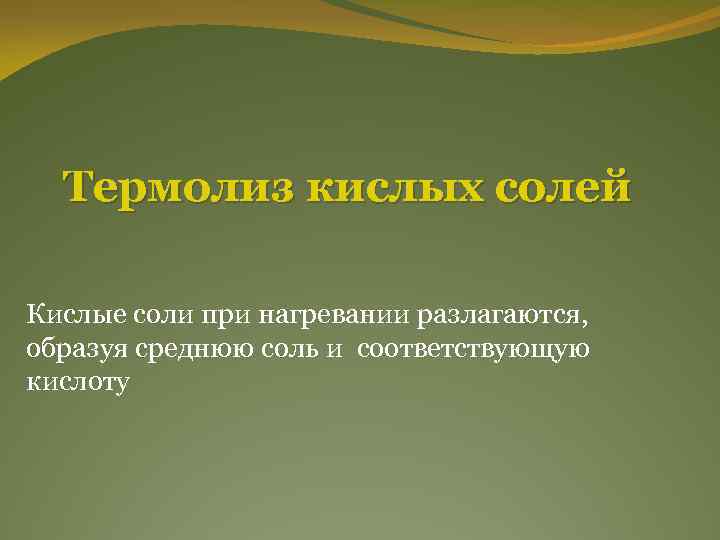 Термолиз кислых солей

Кислые соли при нагревании разлагаются, образуя среднюю соль и соответствующую кислоту